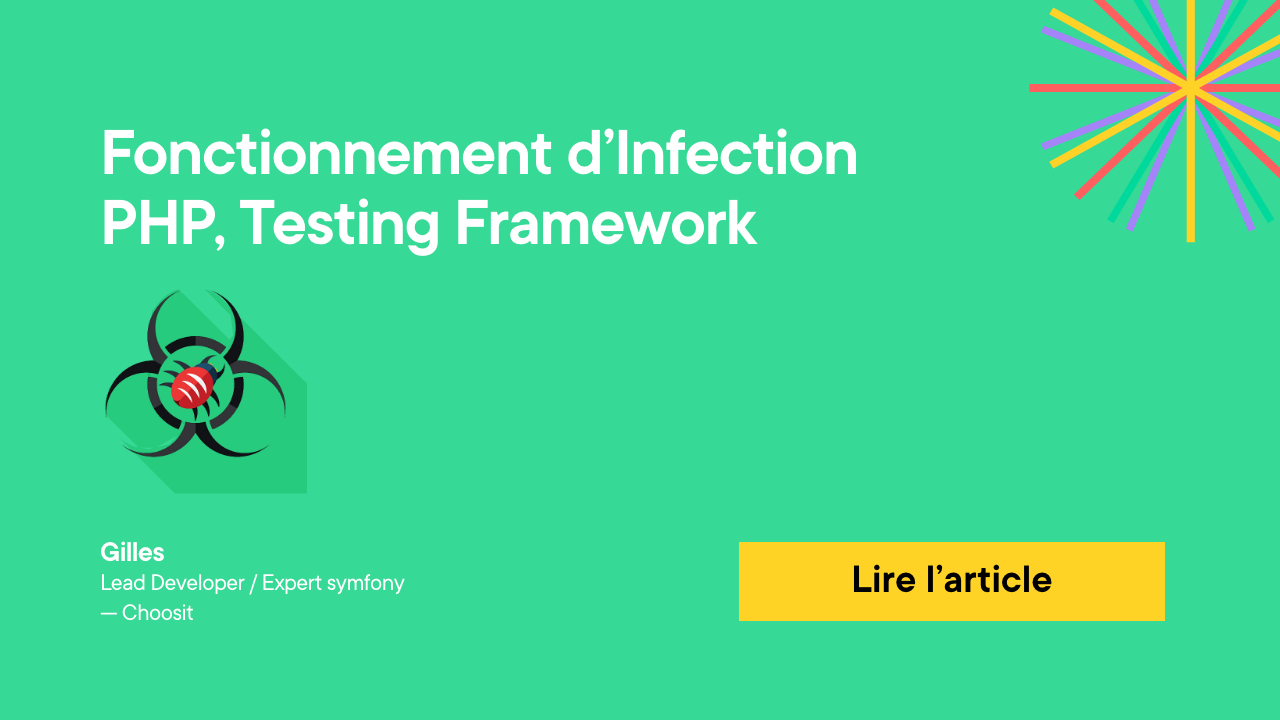 Fonctionnement d’Infection PHP, Testing Framework

Gilles
Lead Developer / Expert symfony
— Choosit

Lire l’article